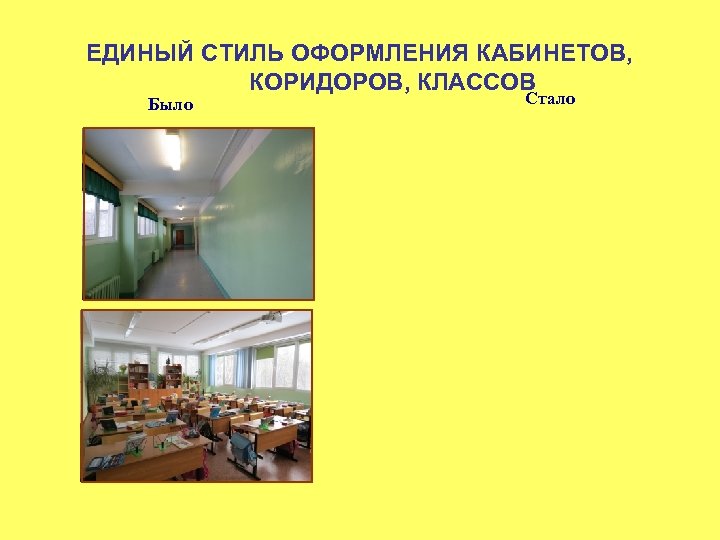 ЕДИНЫЙ СТИЛЬ ОФОРМЛЕНИЯ КАБИНЕТОВ, КОРИДОРОВ, КЛАССОВ

Было

Стало